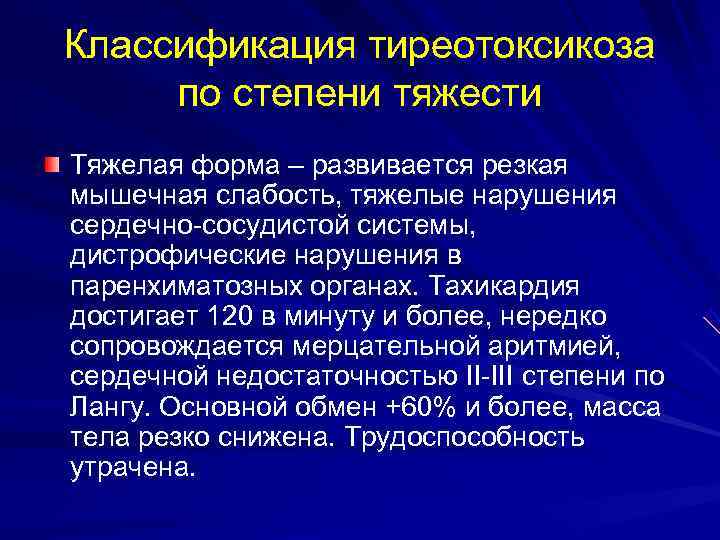 Классификация тиреотоксикоза по степени тяжести

Тяжелая форма – развивается резкая мышечная слабость, тяжелые нарушения сердечно-сосудистой системы, дистрофические нарушения в паренхиматозных органах. Тахикардия достигает 120 в минуту и более, нередко сопровождается мерцательной аритмией, сердечной недостаточностью II-III степени по Лангу. Основной обмен +60% и более, масса тела резко снижена. Трудоспособность утрачена.